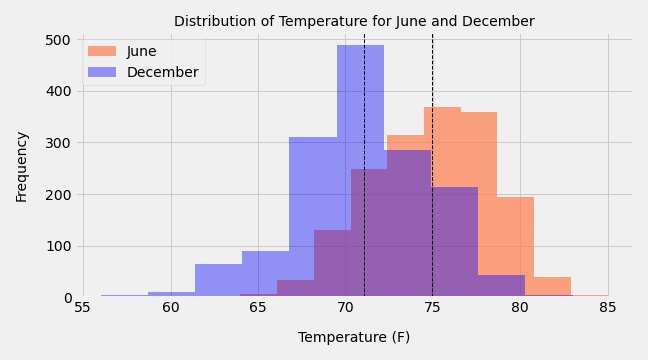 Distribution of Temperature for June and December

June
December

Frequency

500
400
300
200
100
0

55
60
65
70
75
80
85

Temperature (F)